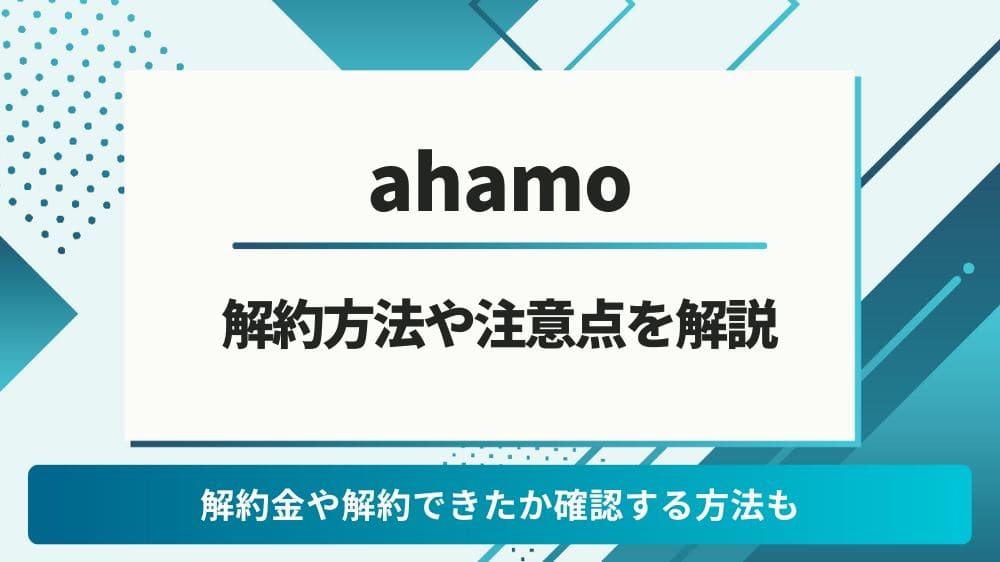 ahamo

解約方法や注意点を解説

解約金や解約できたか確認する方法も